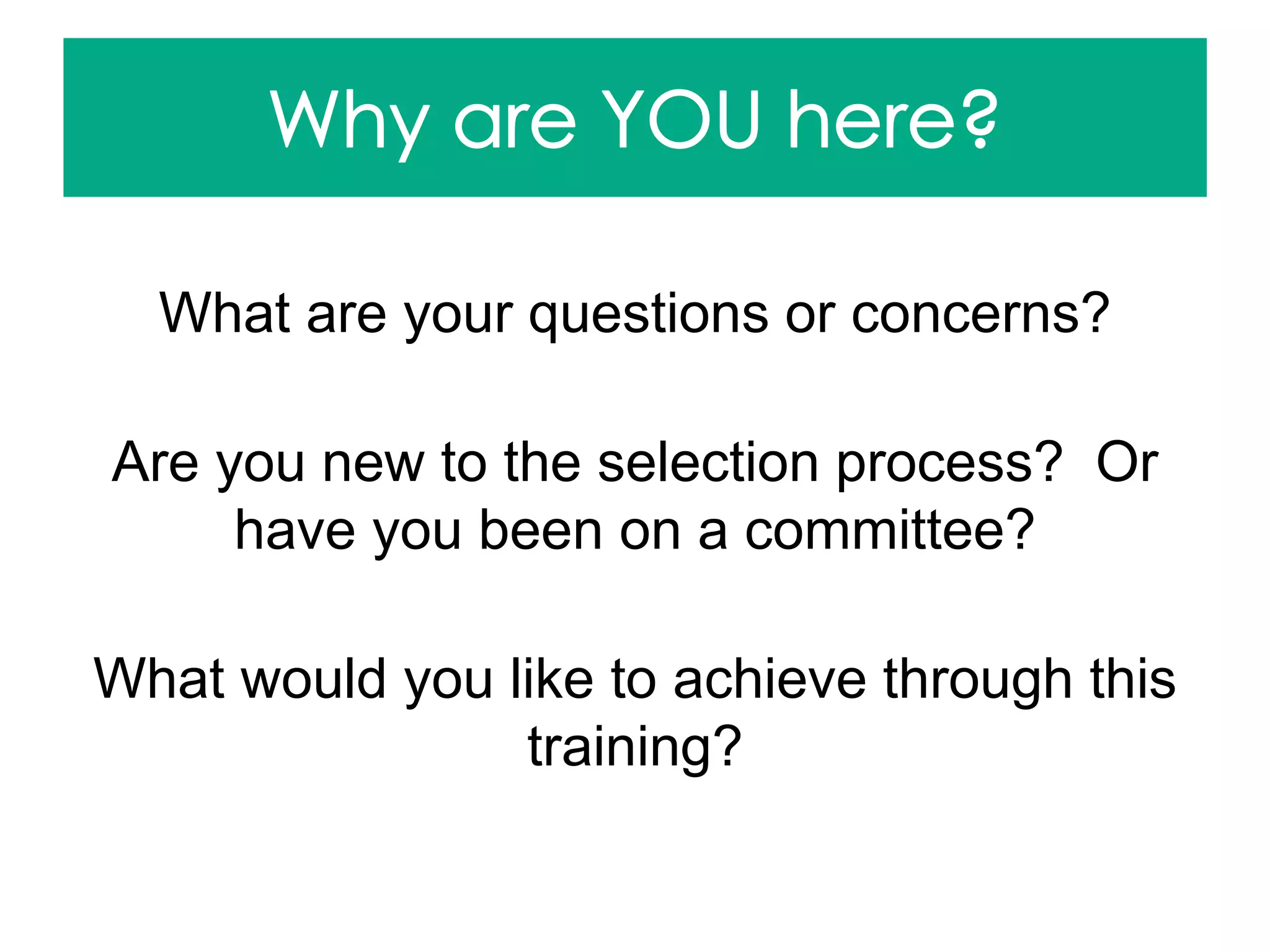 Why are YOU here?

What are your questions or concerns?

Are you new to the selection process? Or have you been on a committee?

What would you like to achieve through this training?